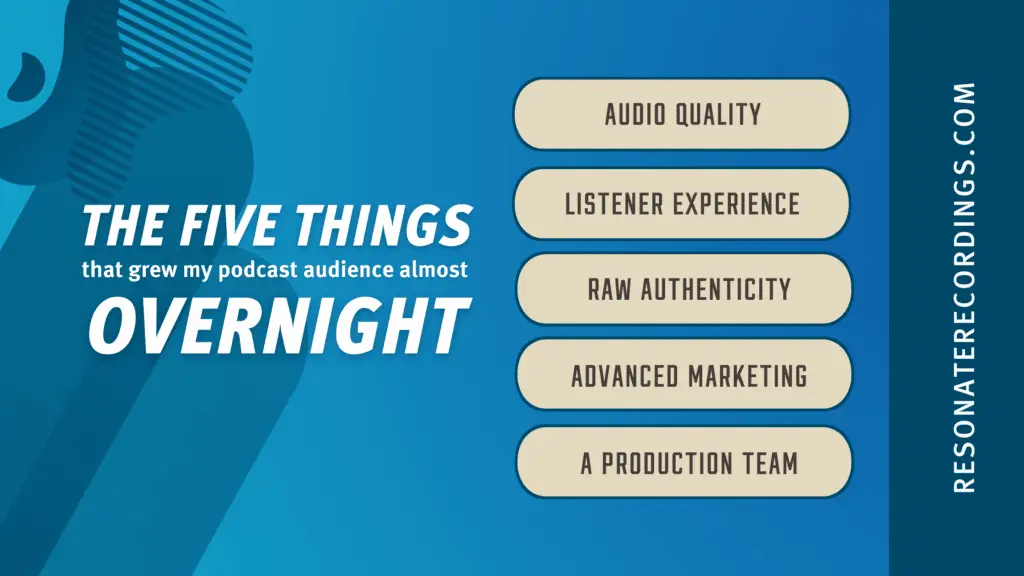 THE FIVE THINGS
that grew my podcast audience almost
OVERNIGHT

AUDIO QUALITY

LISTENER EXPERIENCE

RAW AUTHENTICITY

ADVANCED MARKETING

A PRODUCTION TEAM

RESONATERECORDINGS.COM